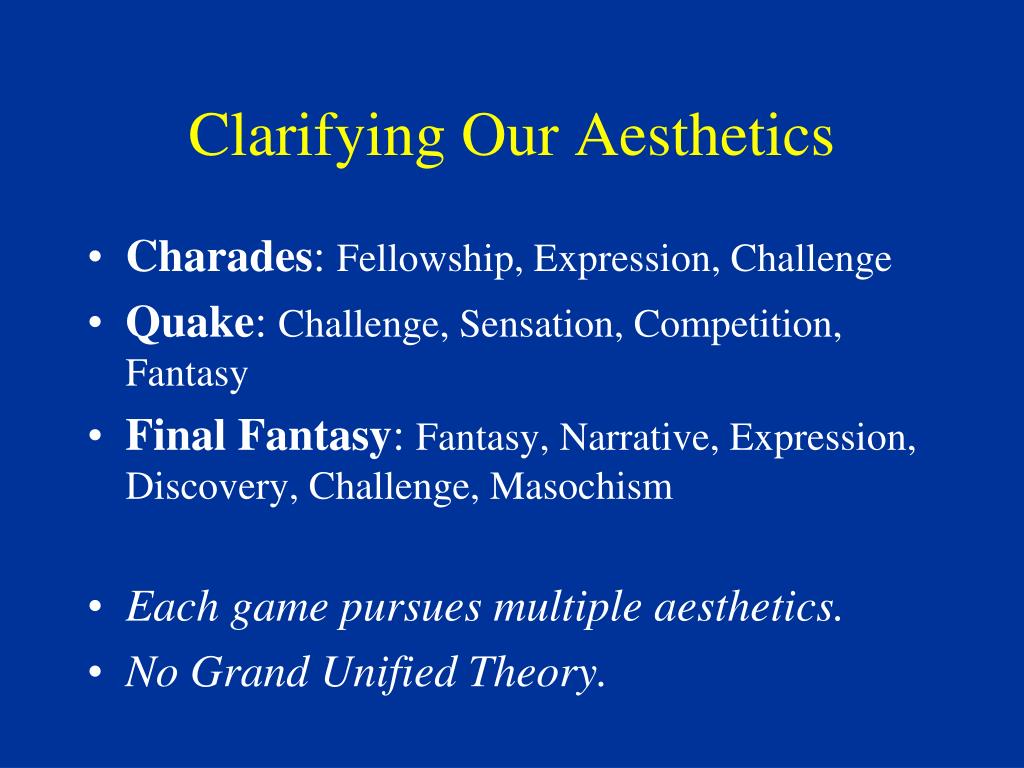 Clarifying Our Aesthetics

• Charades: Fellowship, Expression, Challenge
• Quake: Challenge, Sensation, Competition, Fantasy
• Final Fantasy: Fantasy, Narrative, Expression, Discovery, Challenge, Masochism

• Each game pursues multiple aesthetics.
• No Grand Unified Theory.